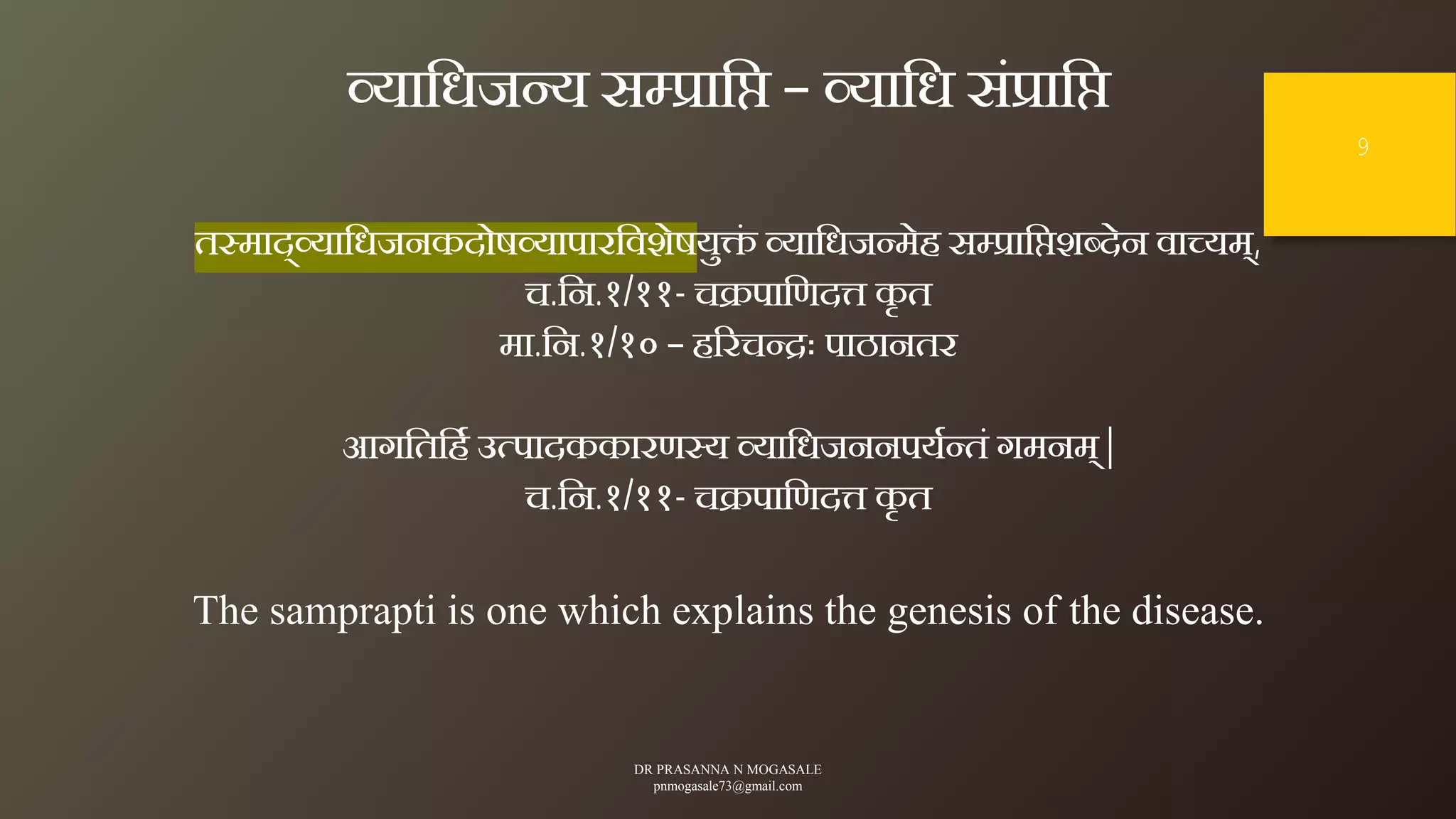 व्याधिजन्य सम्प्राप्ति – व्याधि संप्राप्ति

9

तस्माद्व्याधिजनकदोषव्यापारविशेषयुक्तं व्याधिजन्मेह सम्प्राप्तिशब्देन वाच्यम्,
च.नि.१/११- चक्रपाणिदत्त कृत
मा.नि.१/१० – हरिचन्द्रः पाठानतर

आगतिर्हि उत्पादककारणस्य व्याधिजननपर्यन्तं गमनम्|
च.नि.१/११- चक्रपाणिदत्त कृत

The samprapti is one which explains the genesis of the disease.

DR PRASANNA N MOGASALE
pnmogasale73@gmail.com